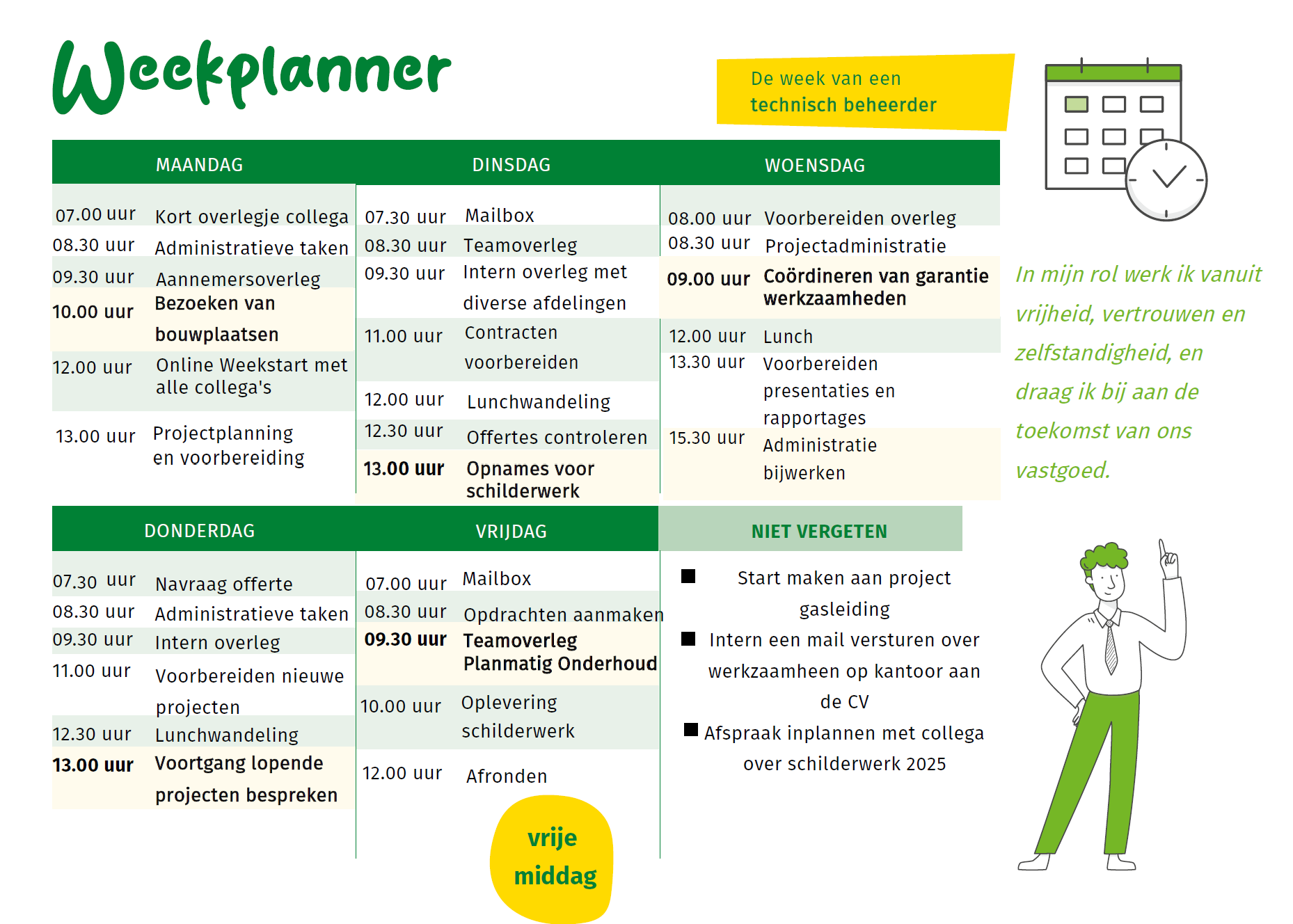 Weekplanner

De week van een technisch beheerder

MAANDAG

07.00 uur Kort overlegje collega
08.30 uur Administratieve taken
09.30 uur Aannemersoverleg
10.00 uur Bezoeken van bouwplaatsen
12.00 uur Online Weekstart met alle collega's
13.00 uur Projectplanning en voorbereiding

DINSDAG

07.30 uur Mailbox
08.30 uur Teamoverleg
09.30 uur Intern overleg met diverse afdelingen
11.00 uur Contracten voorbereiden
12.00 uur Lunchwandeling
12.30 uur Offertes controleren
13.00 uur Opnames voor schilderwerk

WOENSDAG

08.00 uur Voorbereiden overleg
08.30 uur Projectadministratie
09.00 uur Coördineren van garantie werkzaamheden
12.00 uur Lunch
13.30 uur Voorbereiden presentaties en rapportages
15.30 uur Administratie bijwerken

In mijn rol werk ik vanuit vrijheid, vertrouwen en zelfstandigheid, en draag ik bij aan de toekomst van ons vastgoed.

DONDERDAG

07.30 uur Navraag offerte
08.30 uur Administratieve taken
09.30 uur Intern overleg
11.00 uur Voorbereiden nieuwe projecten
12.30 uur Lunchwandeling
13.00 uur Voortgang lopende projecten bespreken

VRIJDAG

07.00 uur Mailbox
08.30 uur Opdrachten aanmaken
09.30 uur Teamoverleg Planmatig Onderhoud
10.00 uur Oplevering schilderwerk
12.00 uur Afronden

vrije middag

NIET VERGETEN

Start maken aan project gasleiding
Intern een mail versturen over werkzaamheen op kantoor aan de CV
Afspraak inplannen met collega over schilderwerk 2025